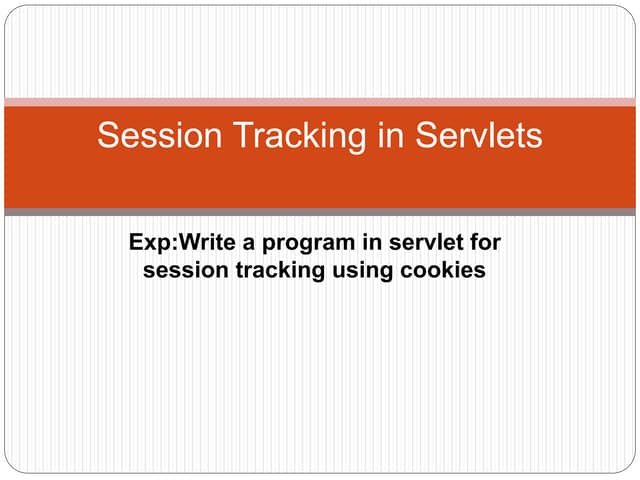 Session Tracking in Servlets

Exp:Write a program in servlet for session tracking using cookies